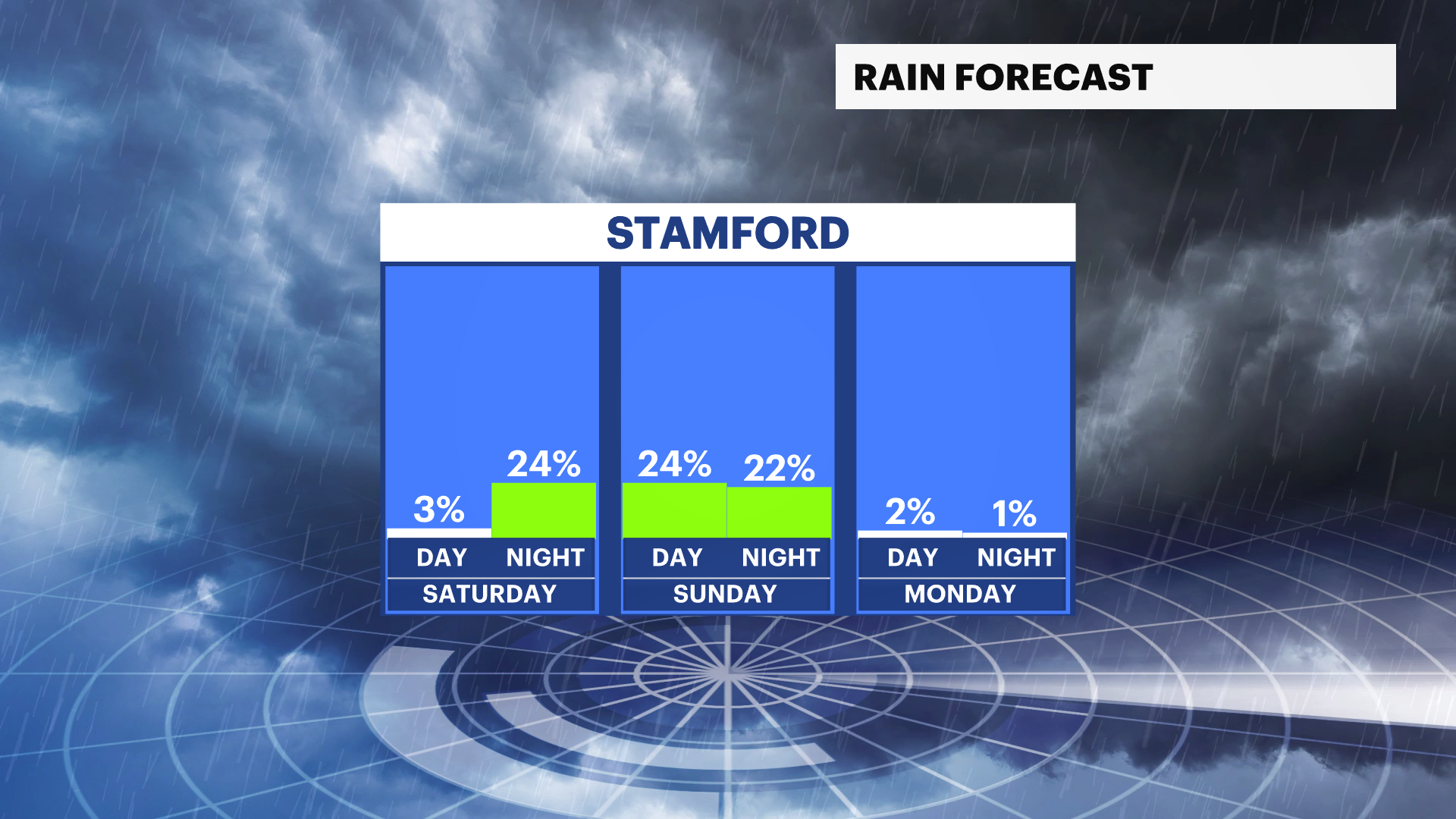 RAIN FORECAST

STAMFORD

3%
24%
DAY
NIGHT
SATURDAY

24%
22%
DAY
NIGHT
SUNDAY

2%
1%
DAY
NIGHT
MONDAY